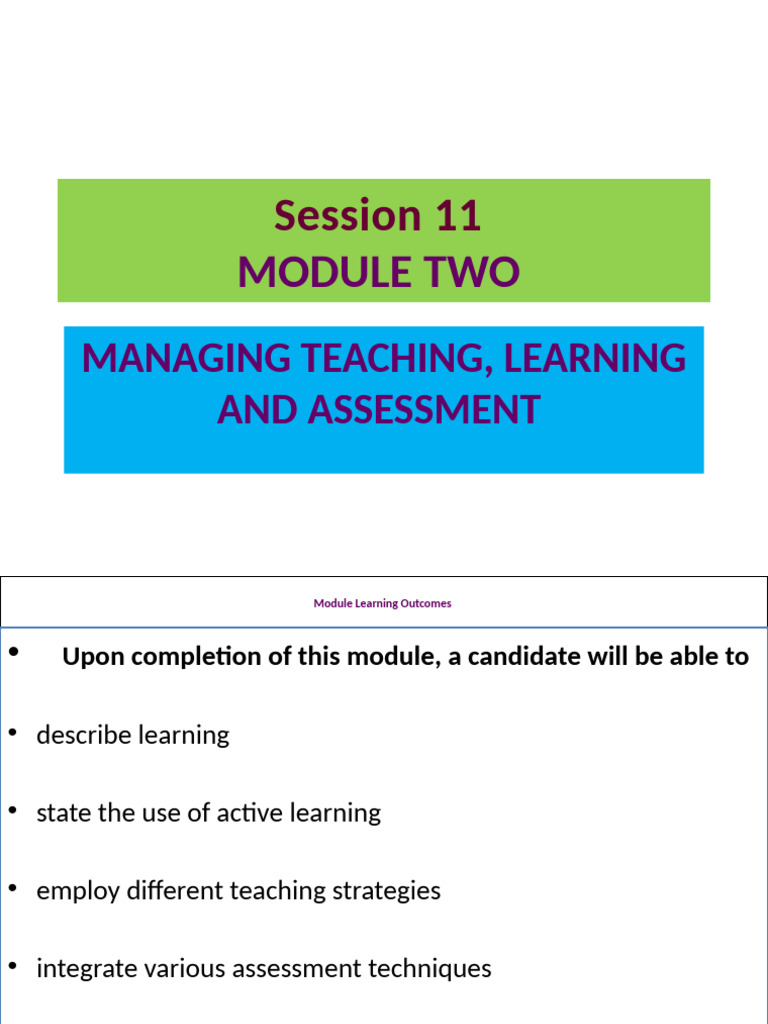 Session 11
MODULE TWO

MANAGING TEACHING, LEARNING AND ASSESSMENT

Module Learning Outcomes

• Upon completion of this module, a candidate will be able to

• describe learning

• state the use of active learning

• employ different teaching strategies

• integrate various assessment techniques